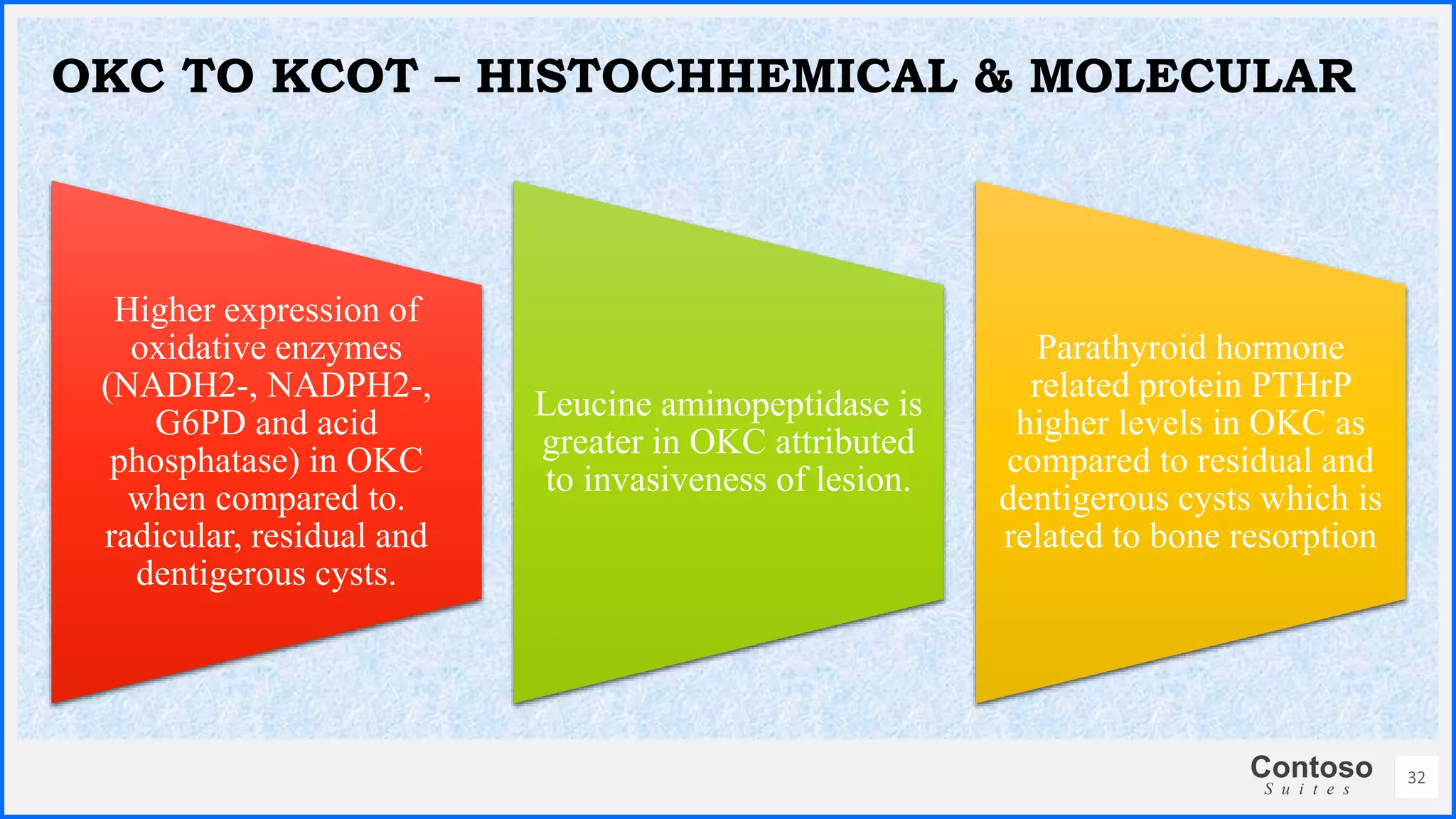 OKC TO KCOT – HISTOCHHEMICAL & MOLECULAR

Higher expression of oxidative enzymes (NADH2-, NADPH2-, G6PD and acid phosphatase) in OKC when compared to. radicular, residual and dentigerous cysts.

Leucine aminopeptidase is greater in OKC attributed to invasiveness of lesion.

Parathyroid hormone related protein PTHrP higher levels in OKC as compared to residual and dentigerous cysts which is related to bone resorption

Contoso
Suites

32